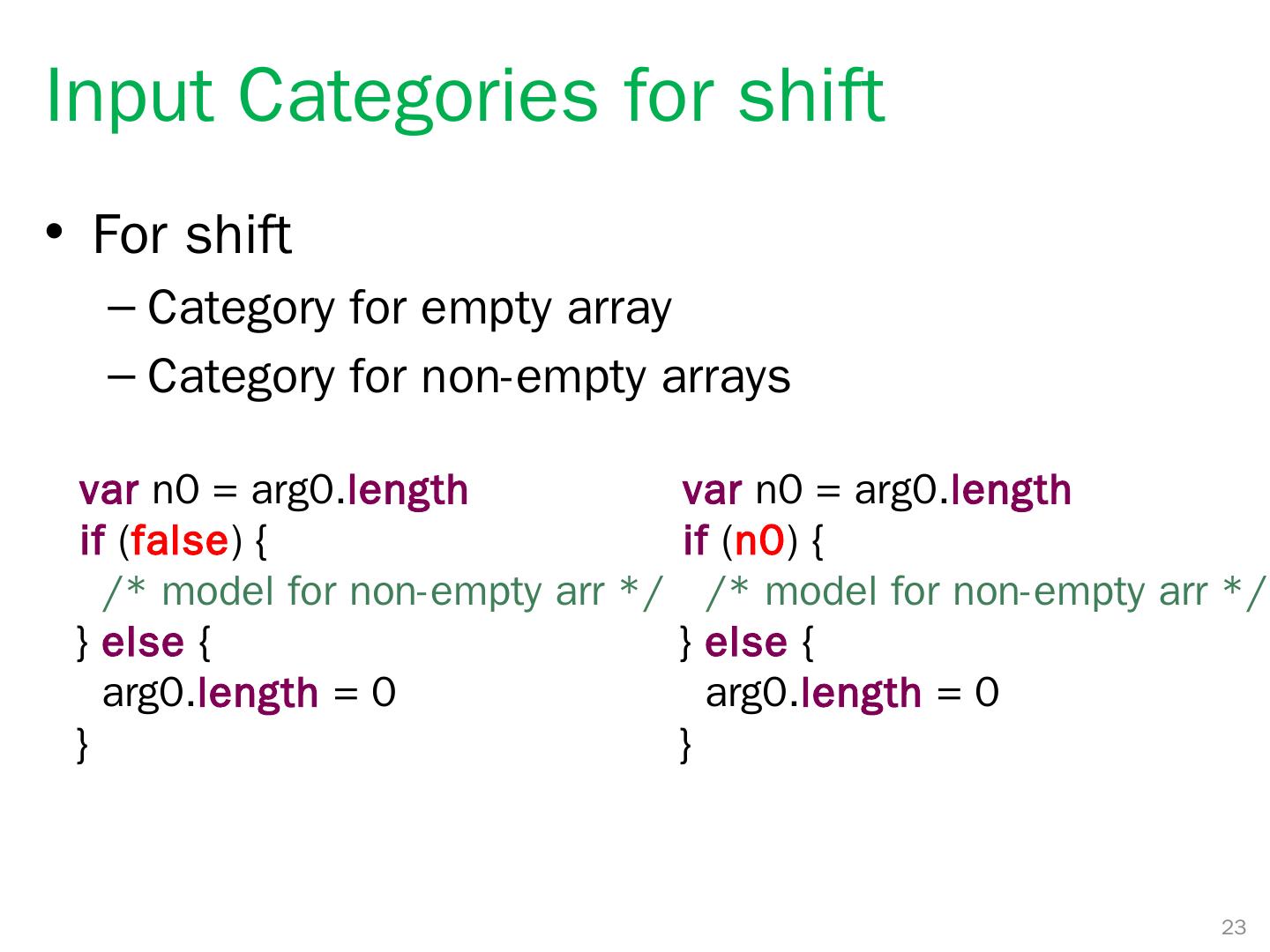 Input Categories for shift

• For shift
– Category for empty array
– Category for non-empty arrays

var n0 = arg0.length
if (false) {
  /* model for non-empty arr */
} else {
  arg0.length = 0
}

var n0 = arg0.length
if (n0) {
  /* model for non-empty arr */
} else {
  arg0.length = 0
}

23